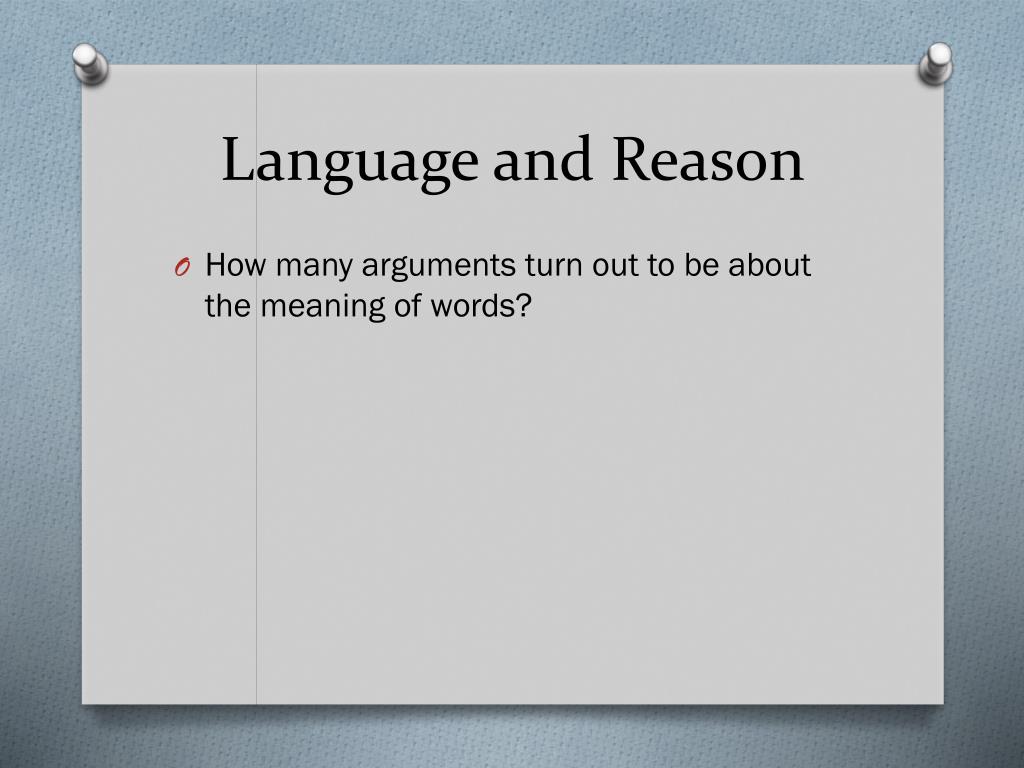 Language and Reason

How many arguments turn out to be about the meaning of words?